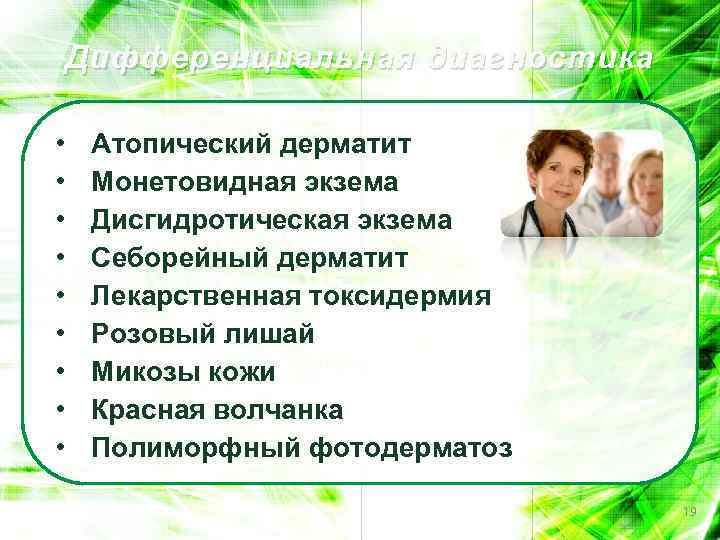 Дифференциальная диагностика

• Атопический дерматит
• Монетовидная экзема
• Дисгидротическая экзема
• Себорейный дерматит
• Лекарственная токсидермия
• Розовый лишай
• Микозы кожи
• Красная волчанка
• Полиморфный фотодерматоз

19